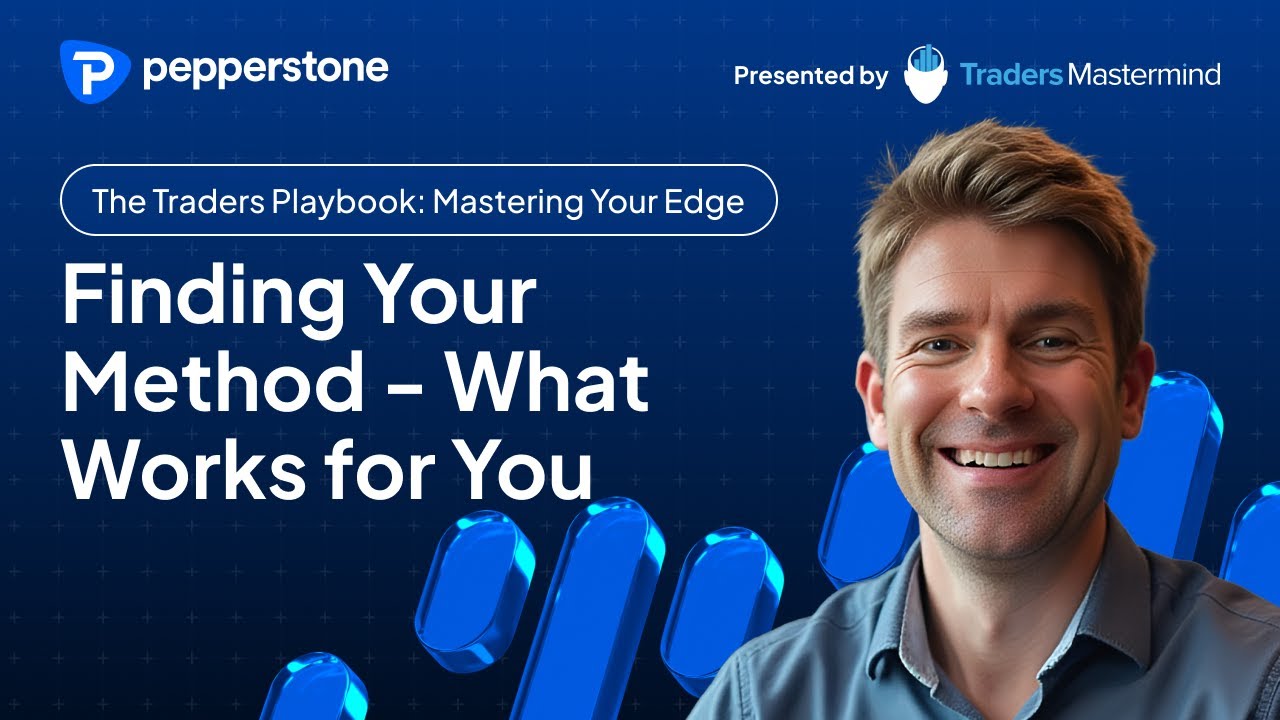 pepperstone

Presented by Traders Mastermind

The Traders Playbook: Mastering Your Edge

Finding Your Method – What Works for You